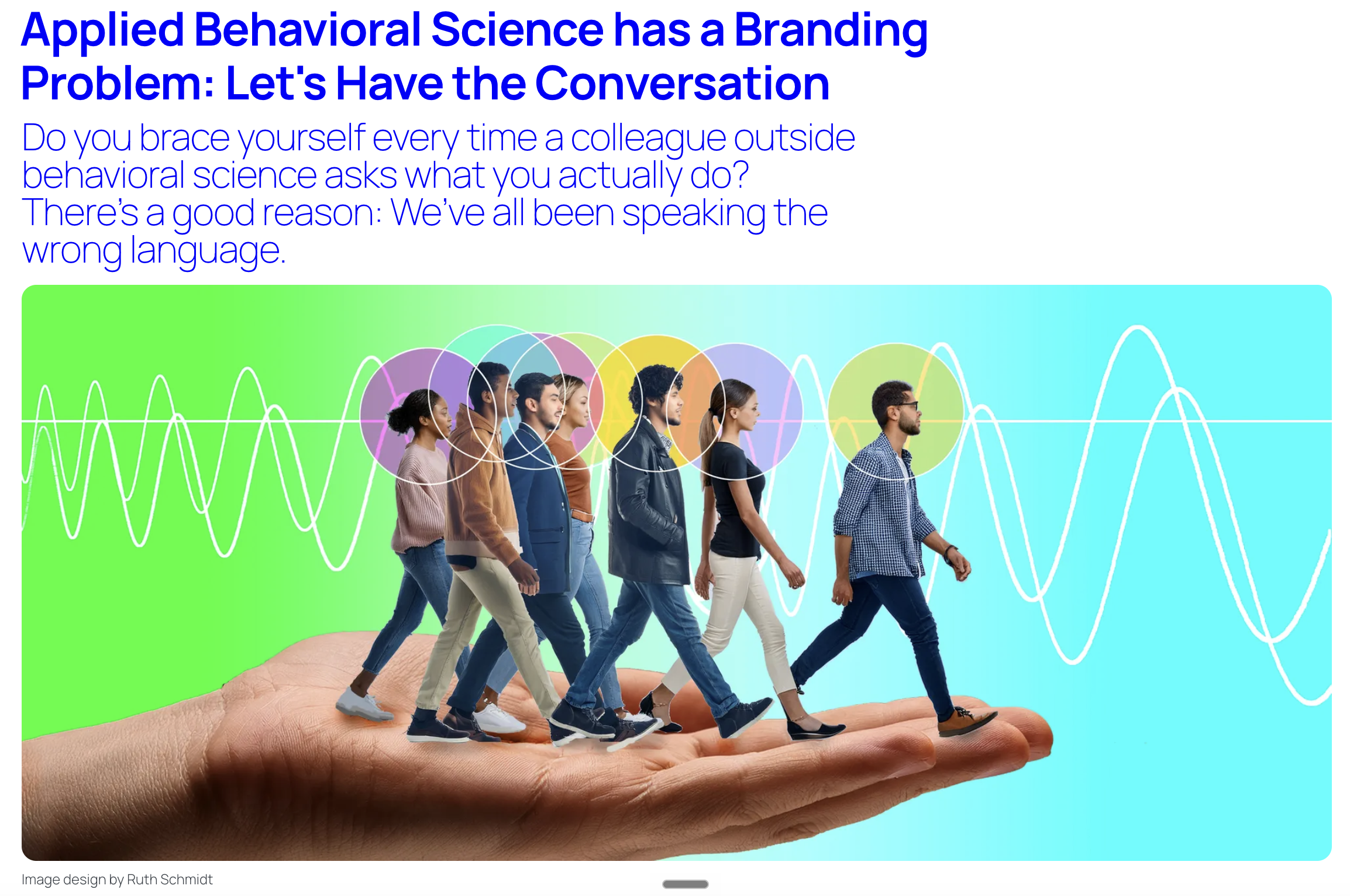 Applied Behavioral Science has a Branding Problem: Let's Have the Conversation

Do you brace yourself every time a colleague outside behavioral science asks what you actually do? There's a good reason: We've all been speaking the wrong language.

Image design by Ruth Schmidt